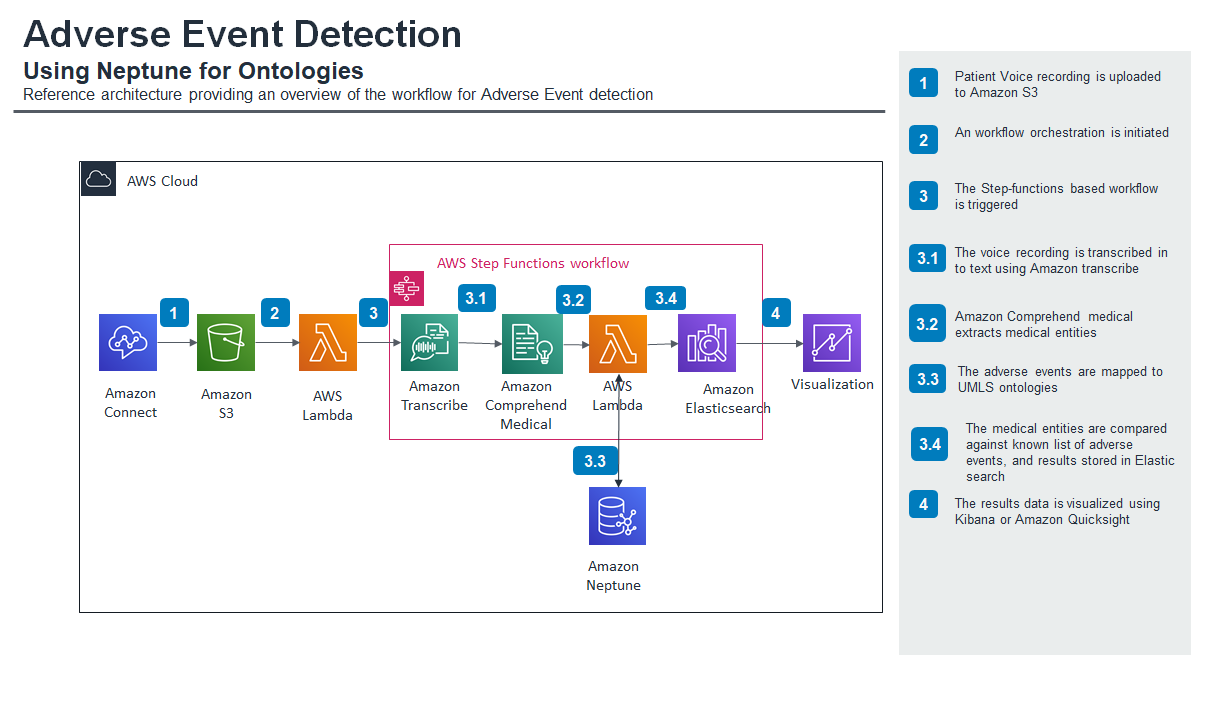 Adverse Event Detection
Using Neptune for Ontologies
Reference architecture providing an overview of the workflow for Adverse Event detection

AWS Cloud

AWS Step Functions workflow

1
2
3
3.1
3.2
3.4
4

Amazon Connect
Amazon S3
AWS Lambda
Amazon Transcribe
Amazon Comprehend Medical
AWS Lambda
Amazon Elasticsearch
Visualization

3.3

Amazon Neptune

1 Patient Voice recording is uploaded to Amazon S3

2 An workflow orchestration is initiated

3 The Step-functions based workflow is triggered

3.1 The voice recording is transcribed in to text using Amazon transcribe

3.2 Amazon Comprehend medical extracts medical entities

3.3 The adverse events are mapped to UMLS ontologies

3.4 The medical entities are compared against known list of adverse events, and results stored in Elastic search

4 The results data is visualized using Kibana or Amazon Quicksight